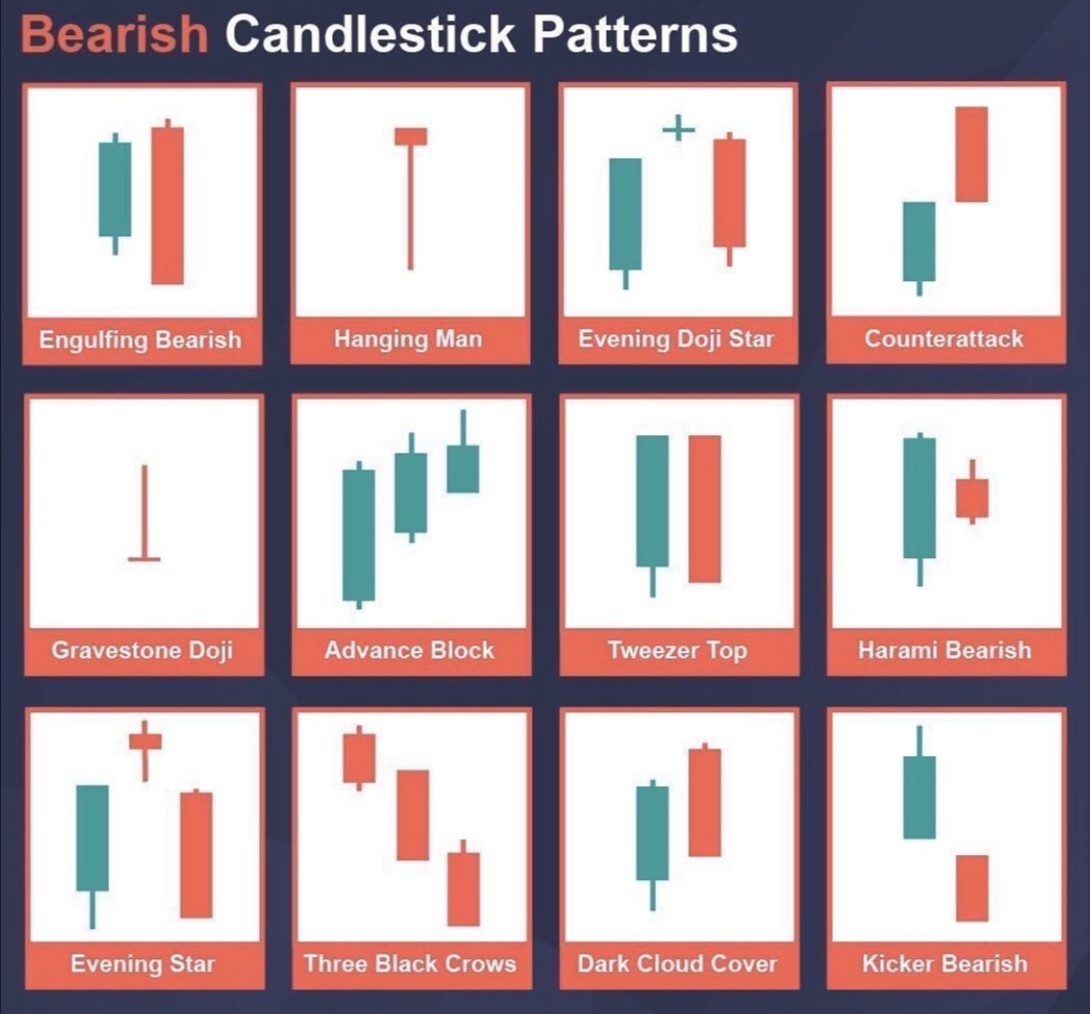 Bearish Candlestick Patterns

Engulfing Bearish

Hanging Man

Evening Doji Star

Counterattack

Gravestone Doji

Advance Block

Tweezer Top

Harami Bearish

Evening Star

Three Black Crows

Dark Cloud Cover

Kicker Bearish